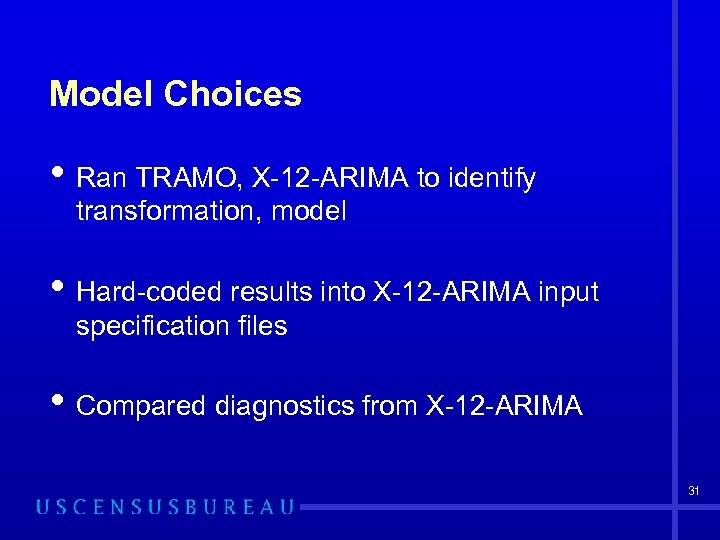 Model Choices

• Ran TRAMO, X-12-ARIMA to identify transformation, model

• Hard-coded results into X-12-ARIMA input specification files

• Compared diagnostics from X-12-ARIMA

31

USCENSUSBUREAU